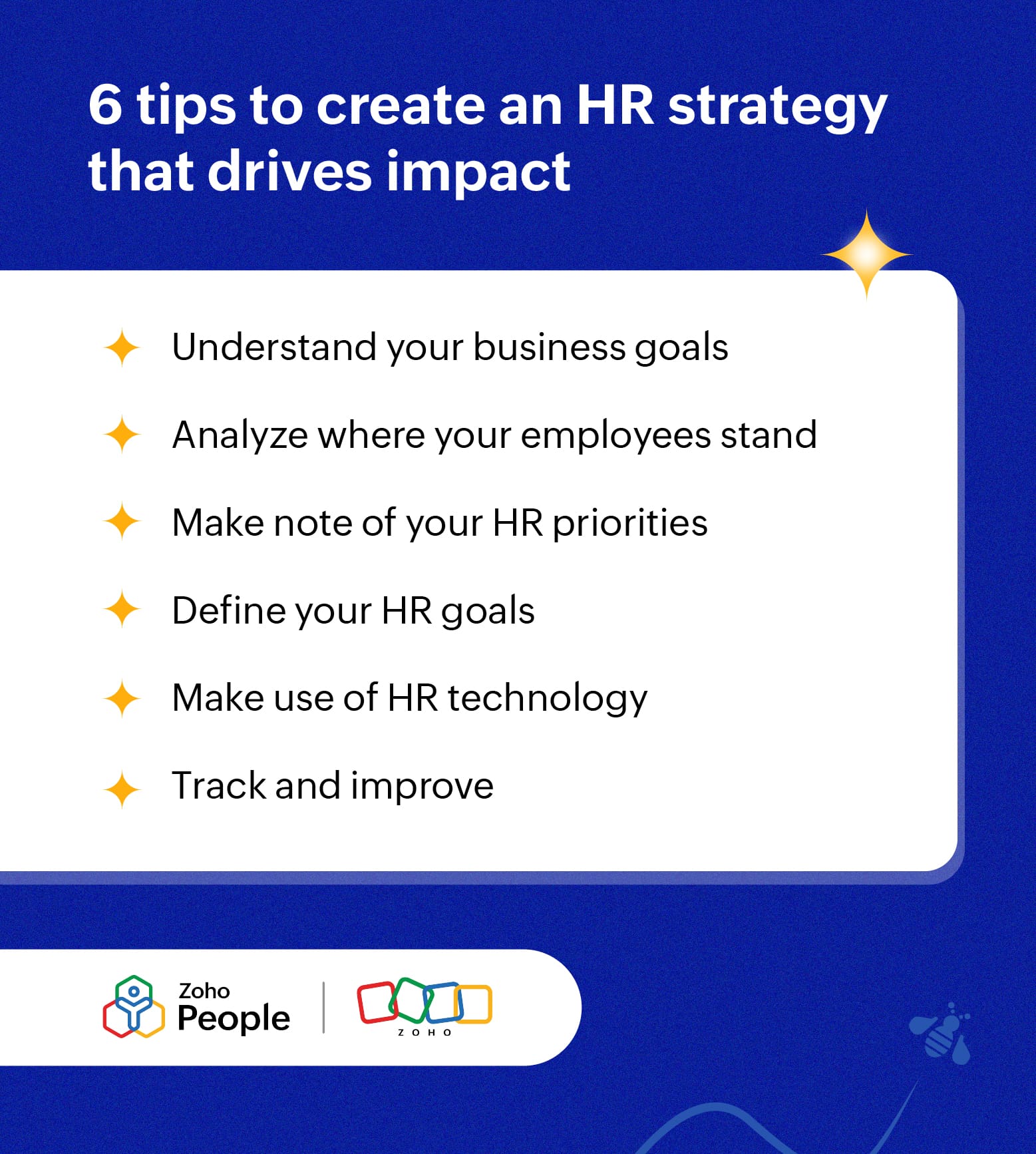 6 tips to create an HR strategy that drives impact

Understand your business goals

Analyze where your employees stand

Make note of your HR priorities

Define your HR goals

Make use of HR technology

Track and improve

Zoho People

ZOHO